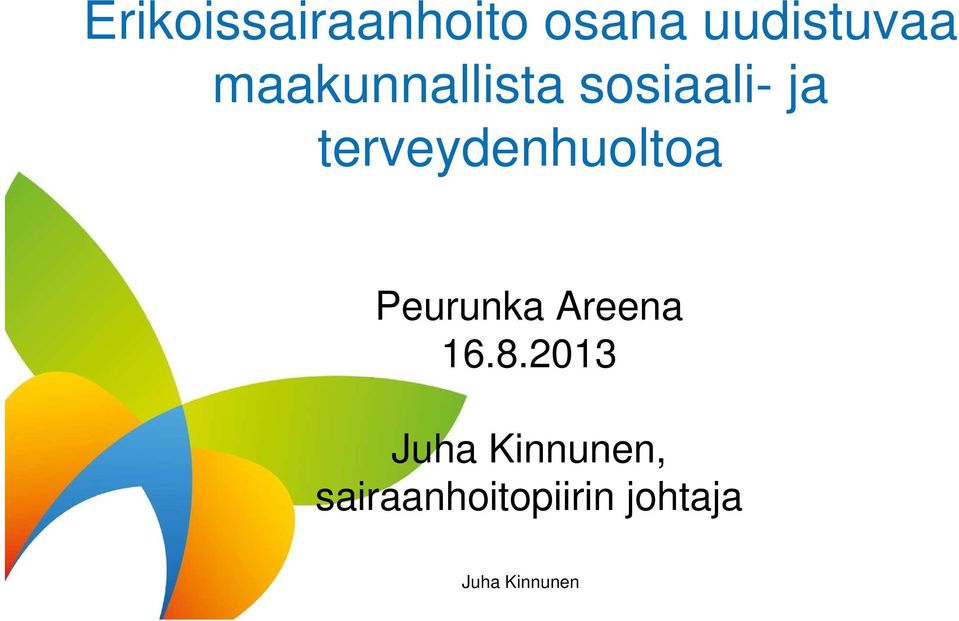 Erikoissairaanhoito osana uudistuvaa maakunnallista sosiaali- ja terveydenhuoltoa

Peurunka Areena
16.8.2013

Juha Kinnunen,
sairaanhoitopiirin johtaja

Juha Kinnunen